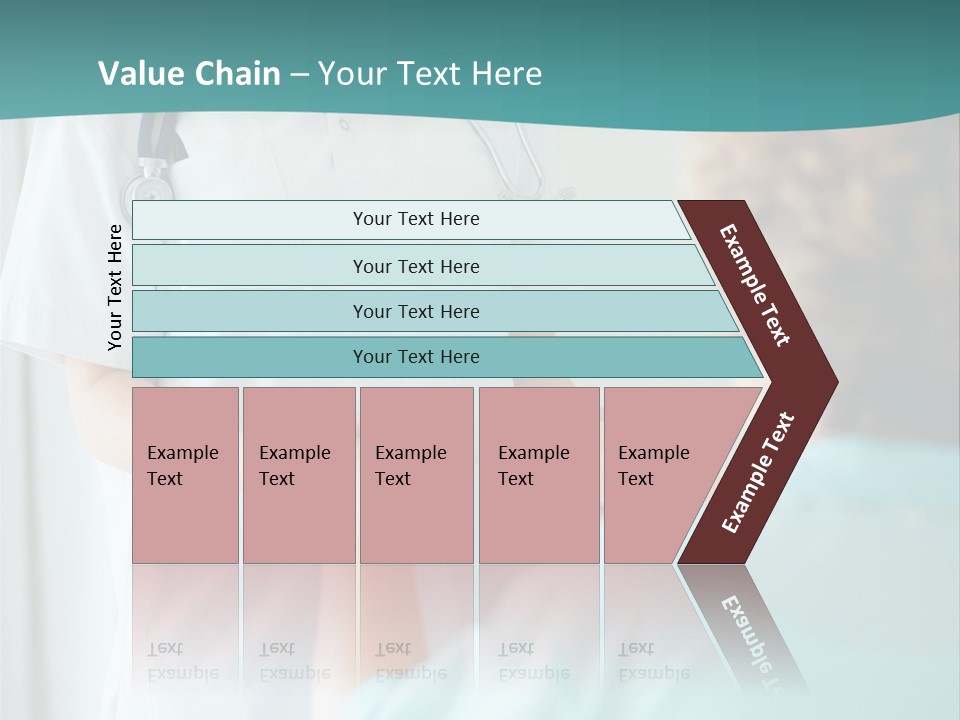 Value Chain – Your Text Here

Your Text Here

Your Text Here

Your Text Here

Your Text Here

Your Text Here

Example Text

Example Text

Example Text

Example Text

Example Text

Example Text

Example Text